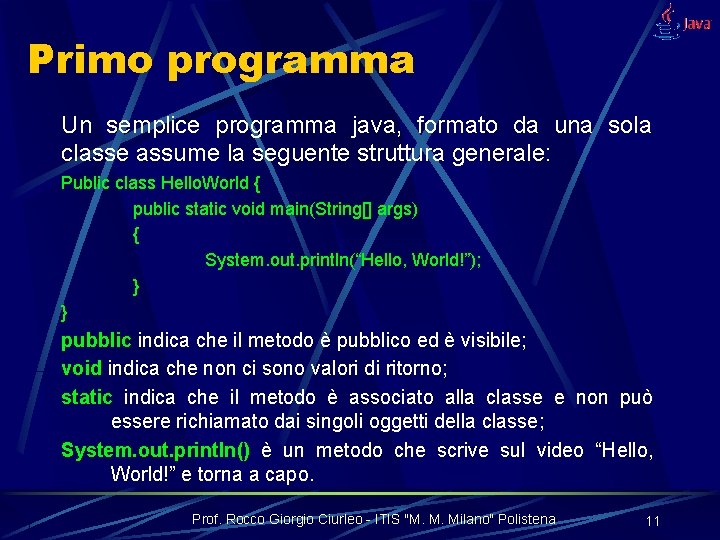 Java

Primo programma

Un semplice programma java, formato da una sola classe assume la seguente struttura generale:

Public class HelloWorld {
public static void main(String[] args)
{
System.out.println(“Hello, World!”);
}
}

pubblic indica che il metodo è pubblico ed è visibile;

void indica che non ci sono valori di ritorno;

static indica che il metodo è associato alla classe e non può essere richiamato dai singoli oggetti della classe;

System.out.println() è un metodo che scrive sul video “Hello, World!” e torna a capo.

Prof. Rocco Giorgio Ciurleo - ITIS "M. M. Milano" Polistena

11